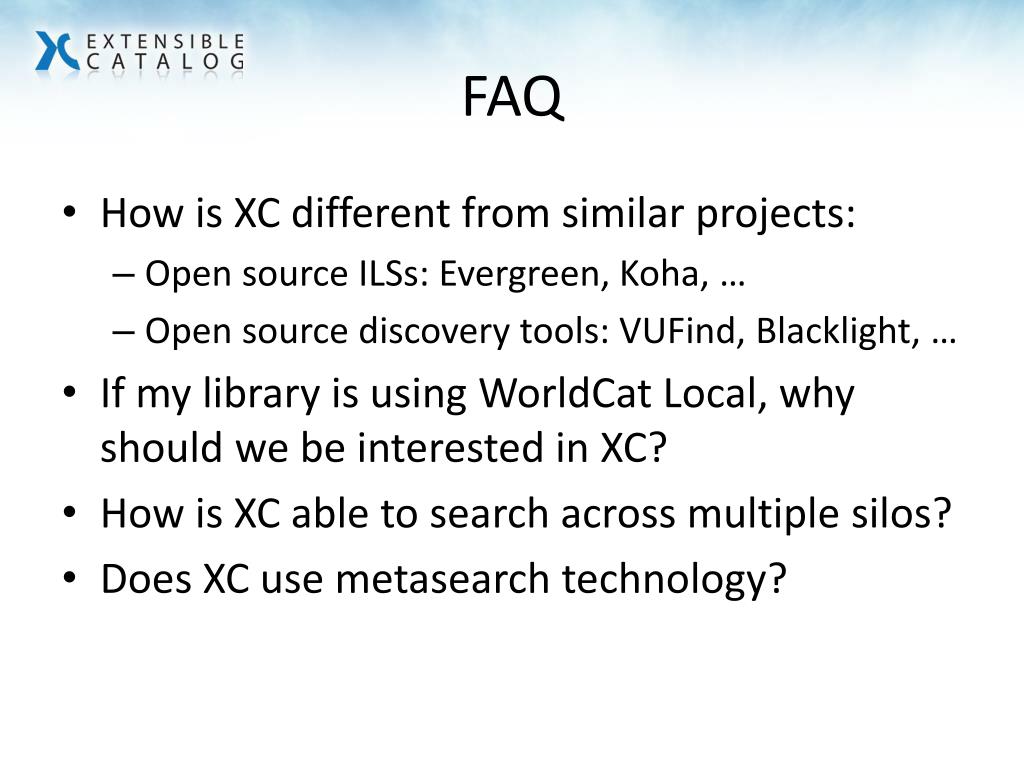 EXTENSIBLE CATALOG

FAQ

• How is XC different from similar projects:
– Open source ILSs: Evergreen, Koha, …
– Open source discovery tools: VUFind, Blacklight, …
• If my library is using WorldCat Local, why should we be interested in XC?
• How is XC able to search across multiple silos?
• Does XC use metasearch technology?